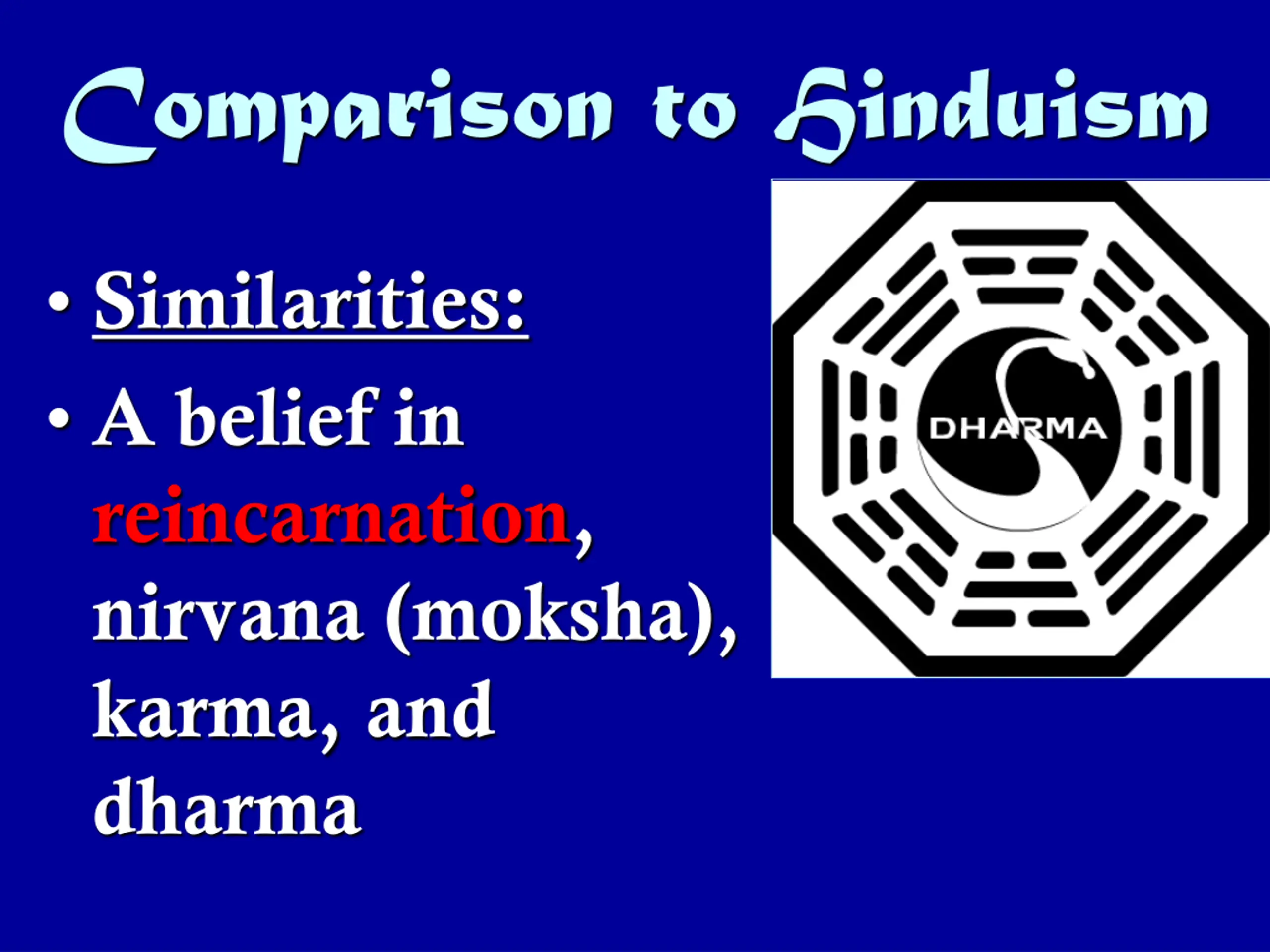 Comparison to Hinduism

• Similarities:
• A belief in reincarnation, nirvana (moksha), karma, and dharma

DHARMA